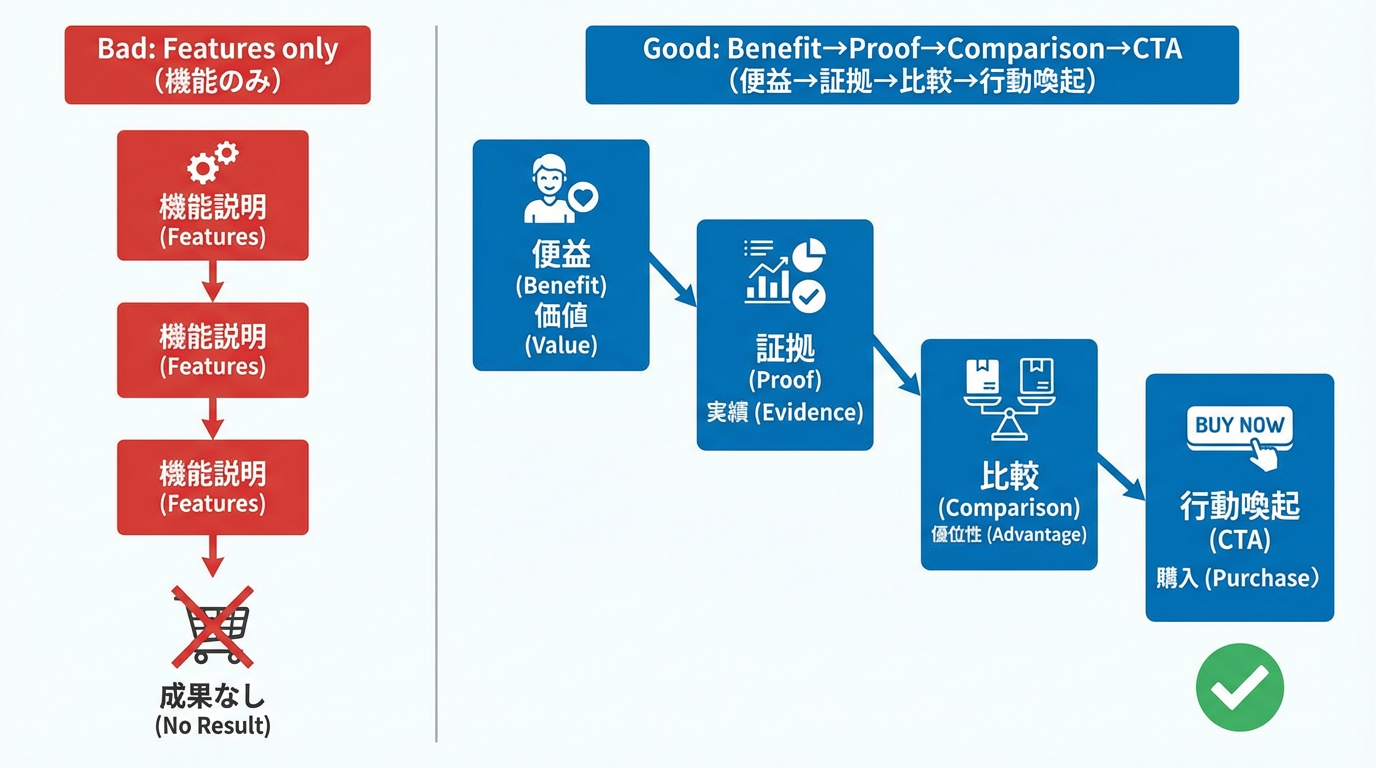 Bad: Features only
(機能のみ)

機能説明
(Features)

機能説明
(Features)

機能説明
(Features)

成果なし
(No Result)

Good: Benefit→Proof→Comparison→CTA
(便益→証拠→比較→行動喚起)

便益
(Benefit)
価値
(Value)

証拠
(Proof)
実績 (Evidence)

比較
(Comparison)
優位性 (Advantage)

BUY NOW

行動喚起
(CTA)
購入 (Purchase)